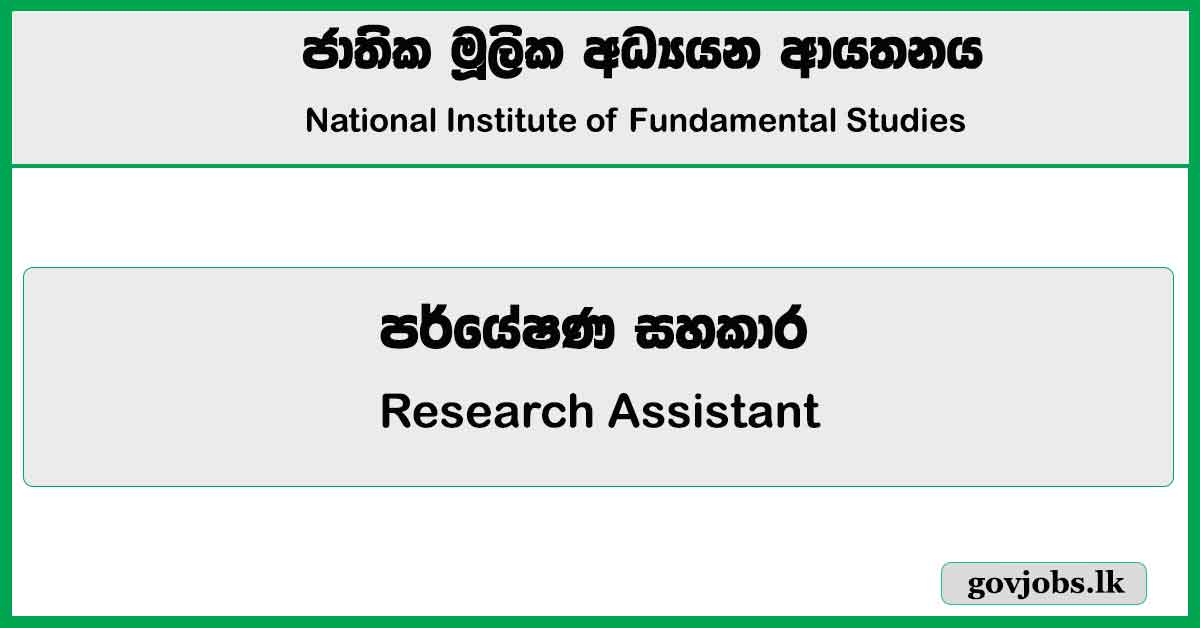 ජාතික මූලික අධ්‍යයන ආයතනය
National Institute of Fundamental Studies

පර්යේෂණ සහකාර
Research Assistant

govjobs.lk